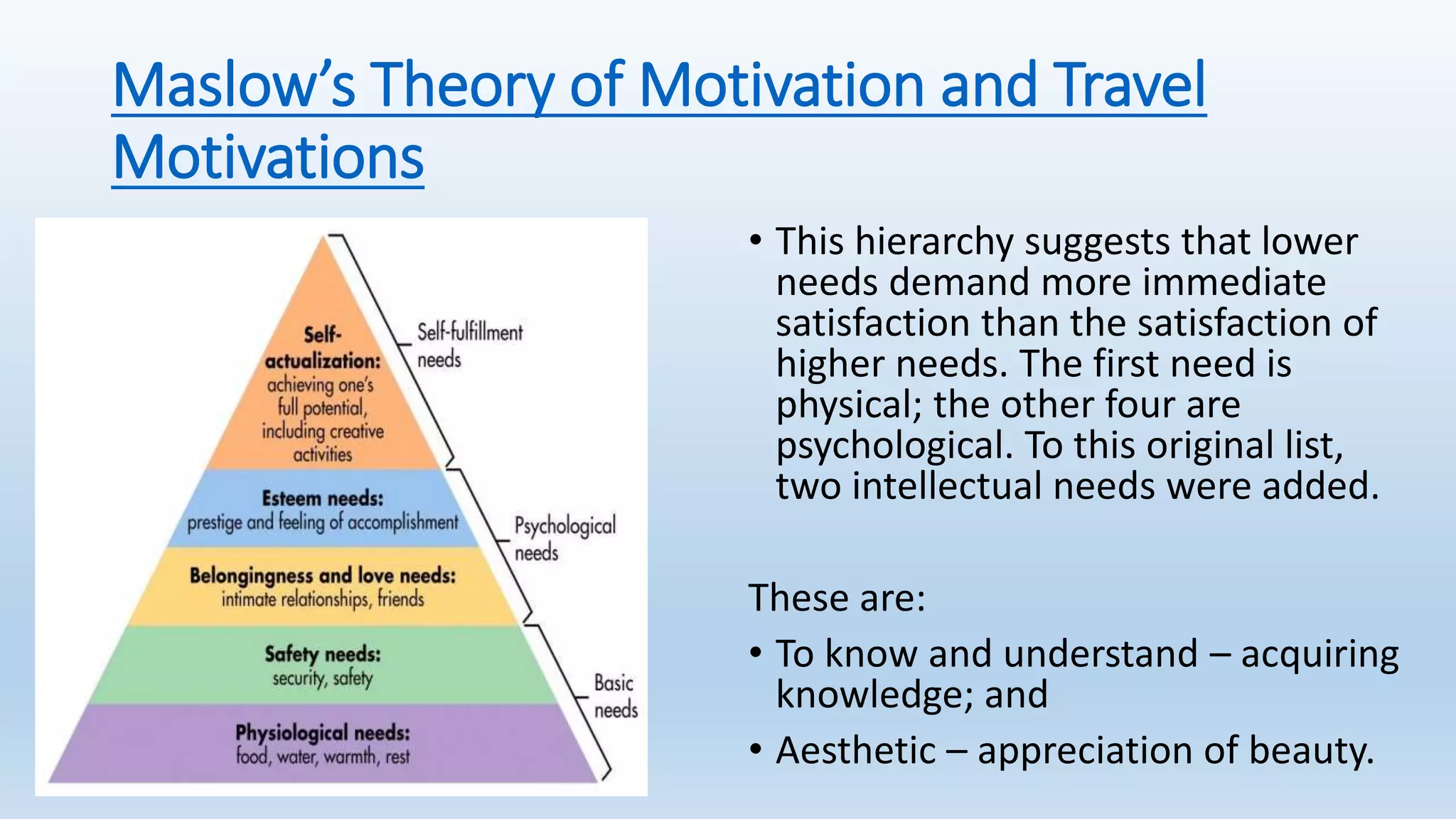 Maslow's Theory of Motivation and Travel Motivations

Self-actualization: achieving one's full potential, including creative activities

Self-fulfillment needs

Esteem needs: prestige and feeling of accomplishment

Psychological needs

Belongingness and love needs: intimate relationships, friends

Safety needs: security, safety

Basic needs

Physiological needs: food, water, warmth, rest

• This hierarchy suggests that lower needs demand more immediate satisfaction than the satisfaction of higher needs. The first need is physical; the other four are psychological. To this original list, two intellectual needs were added.

These are:

• To know and understand – acquiring knowledge; and

• Aesthetic – appreciation of beauty.